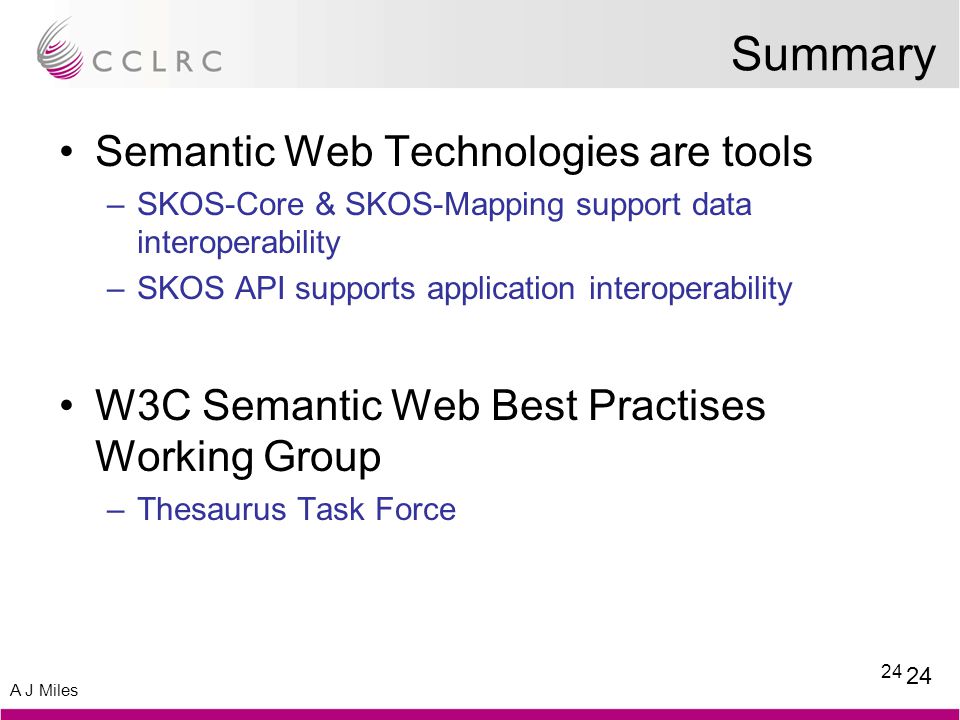 CCLRC

Summary

• Semantic Web Technologies are tools
– SKOS-Core & SKOS-Mapping support data interoperability
– SKOS API supports application interoperability

• W3C Semantic Web Best Practises Working Group
– Thesaurus Task Force

A J Miles

24 24